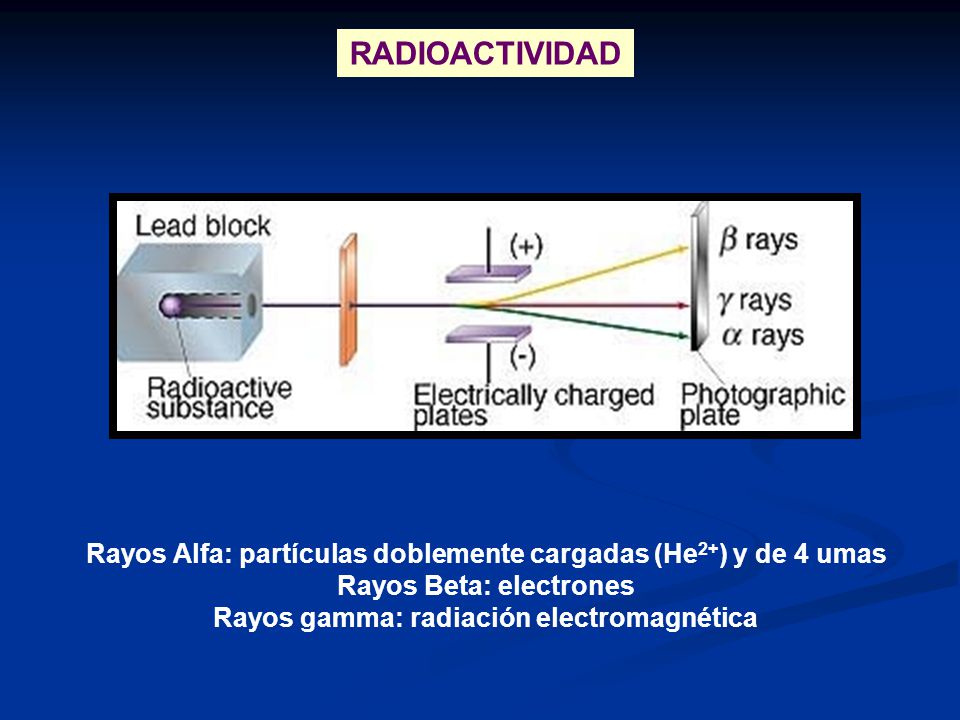 RADIOACTIVIDAD

Lead block

Radioactive substance

(+)

(-)

Electrically charged plates

$\beta$ rays

$\gamma$ rays

$\alpha$ rays

Photographic plate

Rayos Alfa: partículas doblemente cargadas ($He^{2+}$) y de 4 umas
Rayos Beta: electrones
Rayos gamma: radiación electromagnética